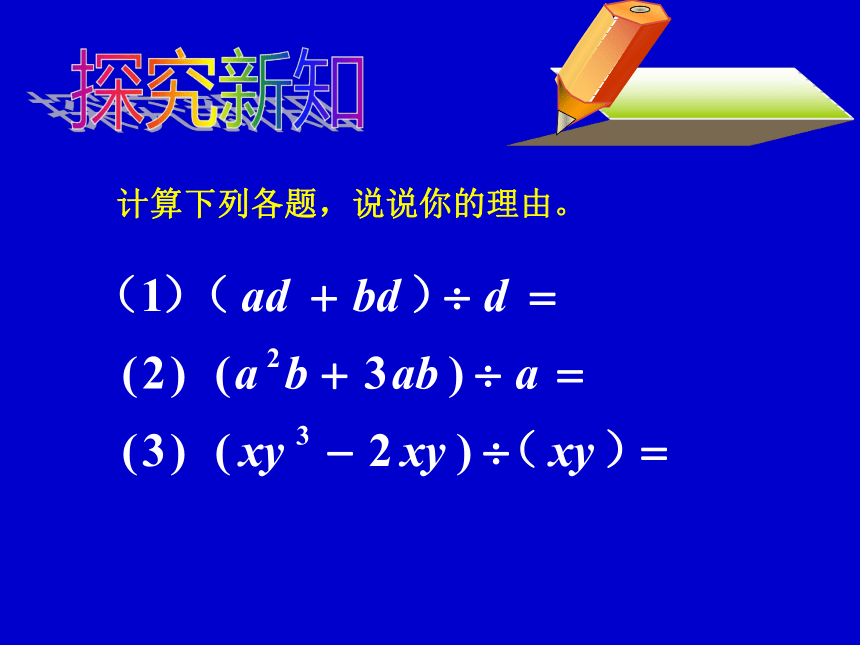 探究新知

计算下列各题，说说你的理由。

（1）$(ad+bd)\div d=$

(2) $(a^2b+3ab)\div a=$

(3) $(xy^3-2xy)\div(xy)=$